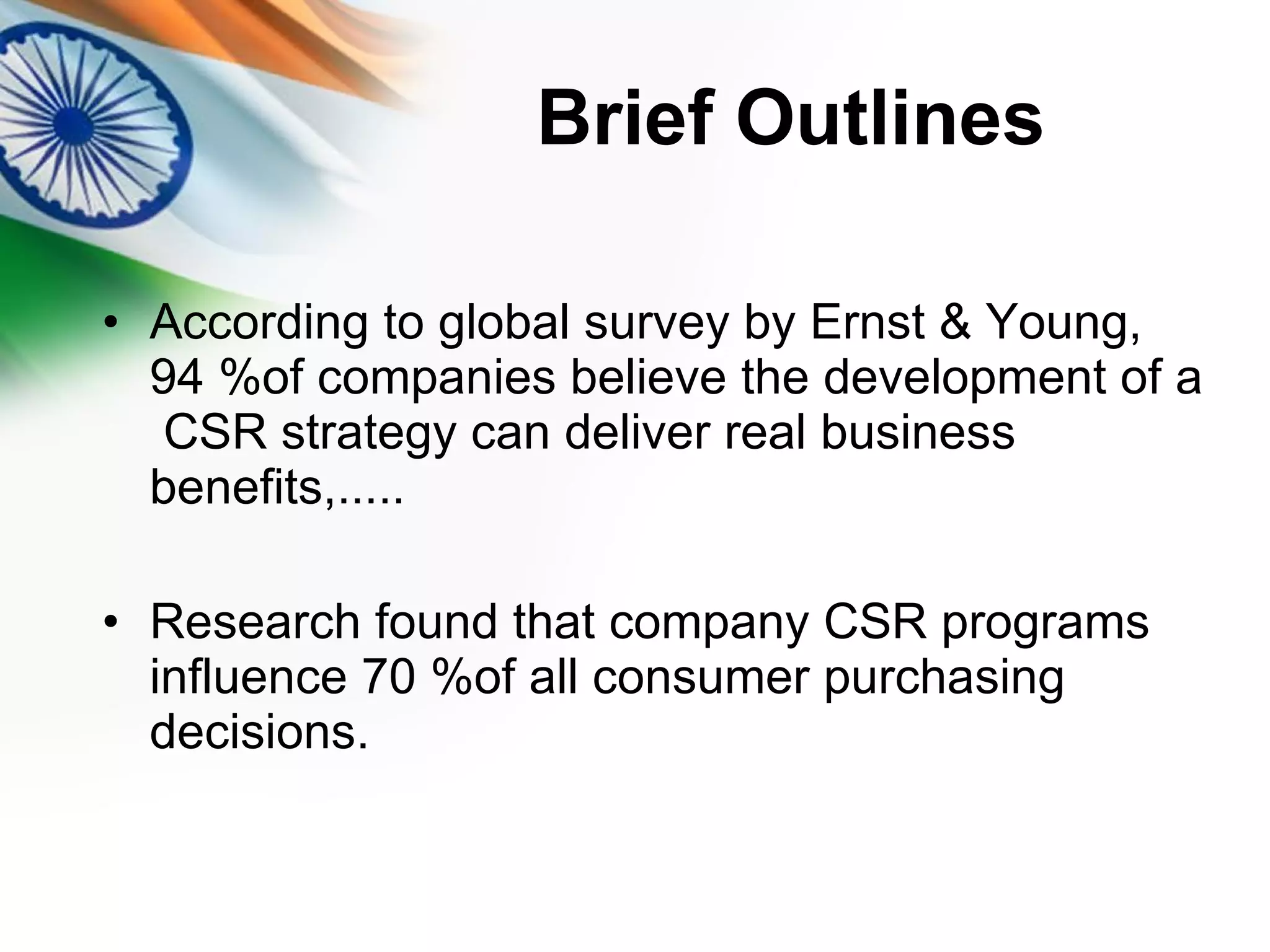 Brief Outlines

• According to global survey by Ernst & Young, 94 %of companies believe the development of a CSR strategy can deliver real business benefits,.....

• Research found that company CSR programs influence 70 %of all consumer purchasing decisions.